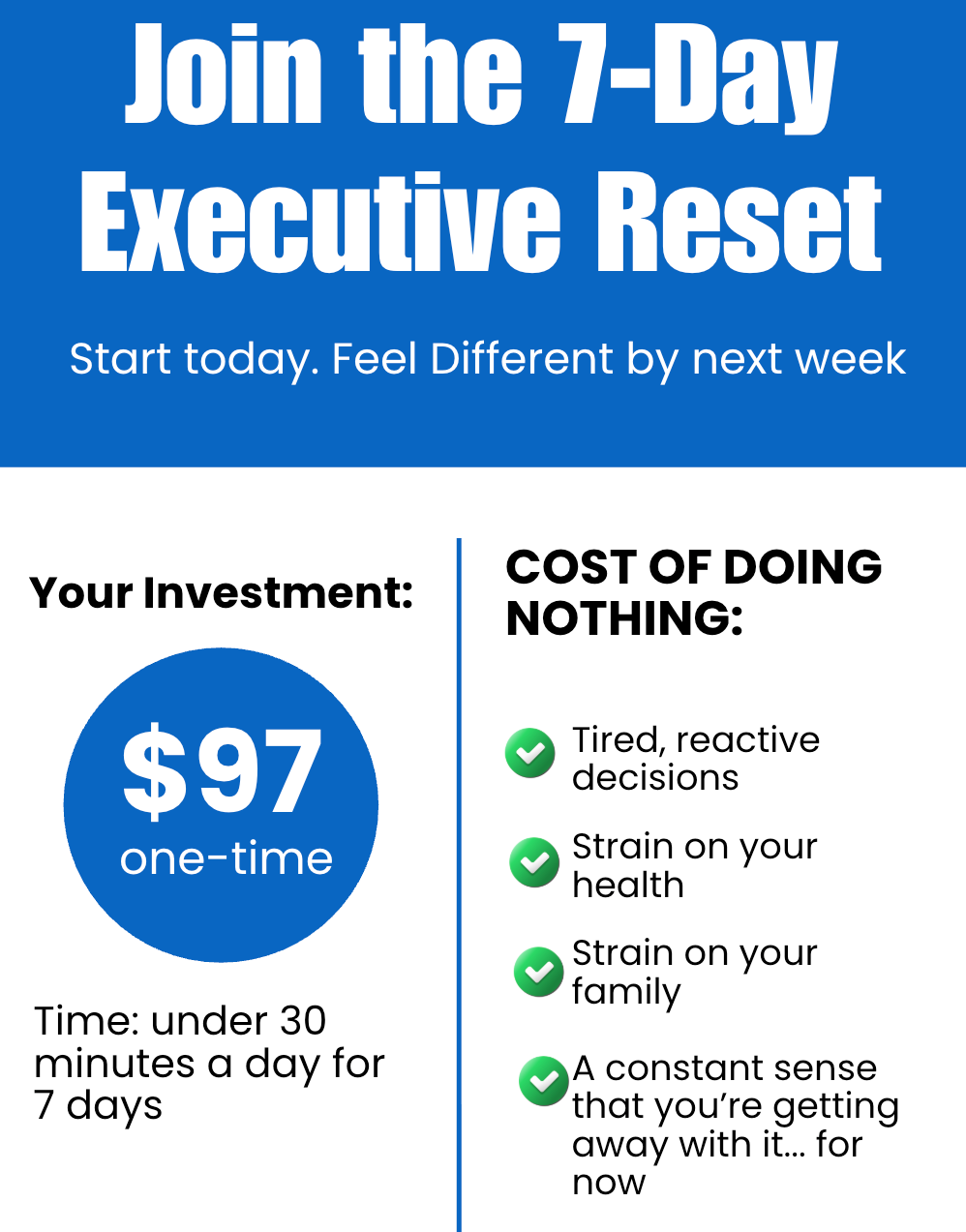 Join the 7-Day Executive Reset

Start today. Feel Different by next week

Your Investment:

$97
one-time

Time: under 30 minutes a day for 7 days

COST OF DOING NOTHING:

Tired, reactive decisions

Strain on your health

Strain on your family

A constant sense that you're getting away with it... for now